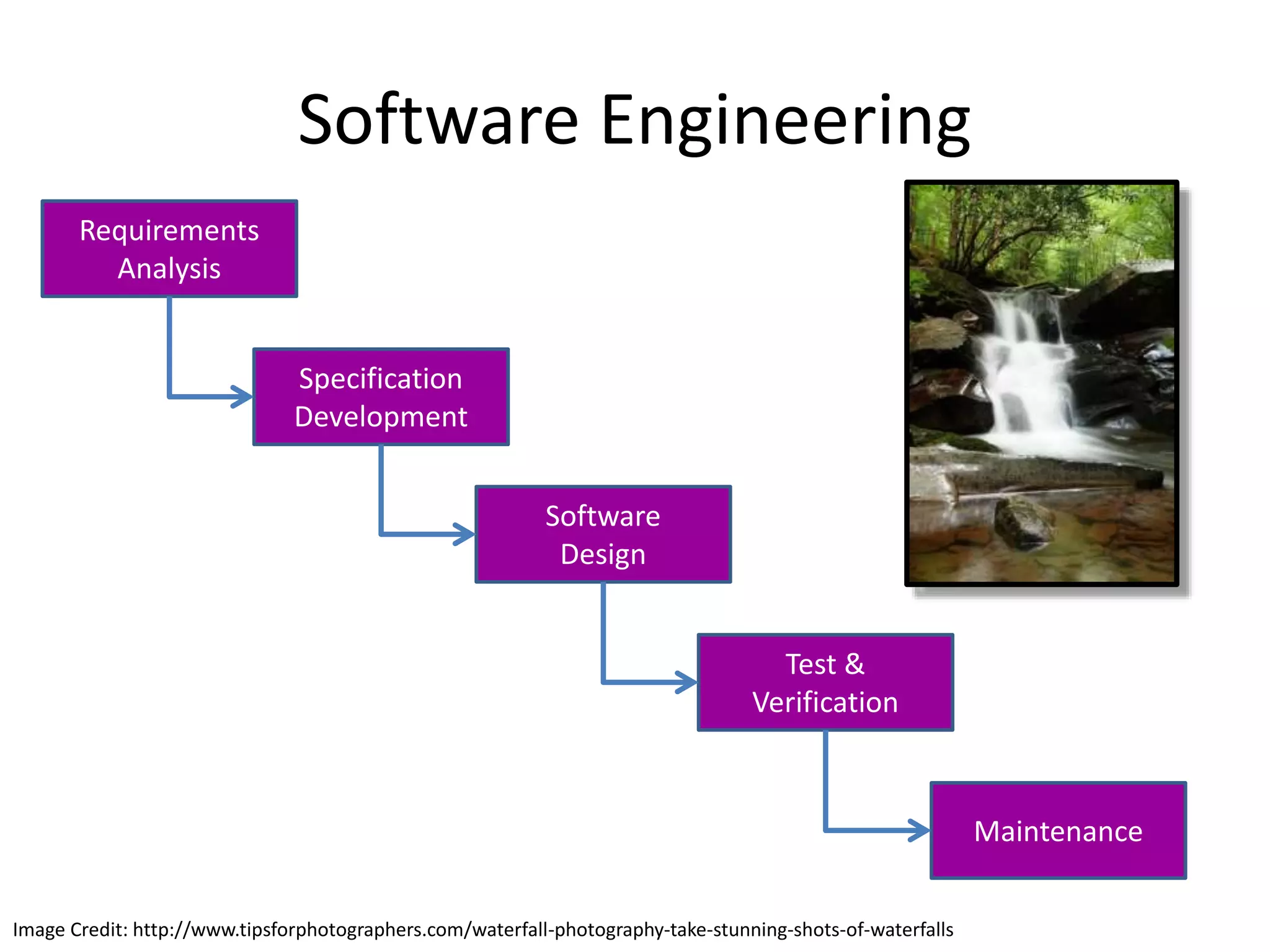 Software Engineering

Requirements Analysis

Specification Development

Software Design

Test & Verification

Maintenance

Image Credit: http://www.tipsforphotographers.com/waterfall-photography-take-stunning-shots-of-waterfalls